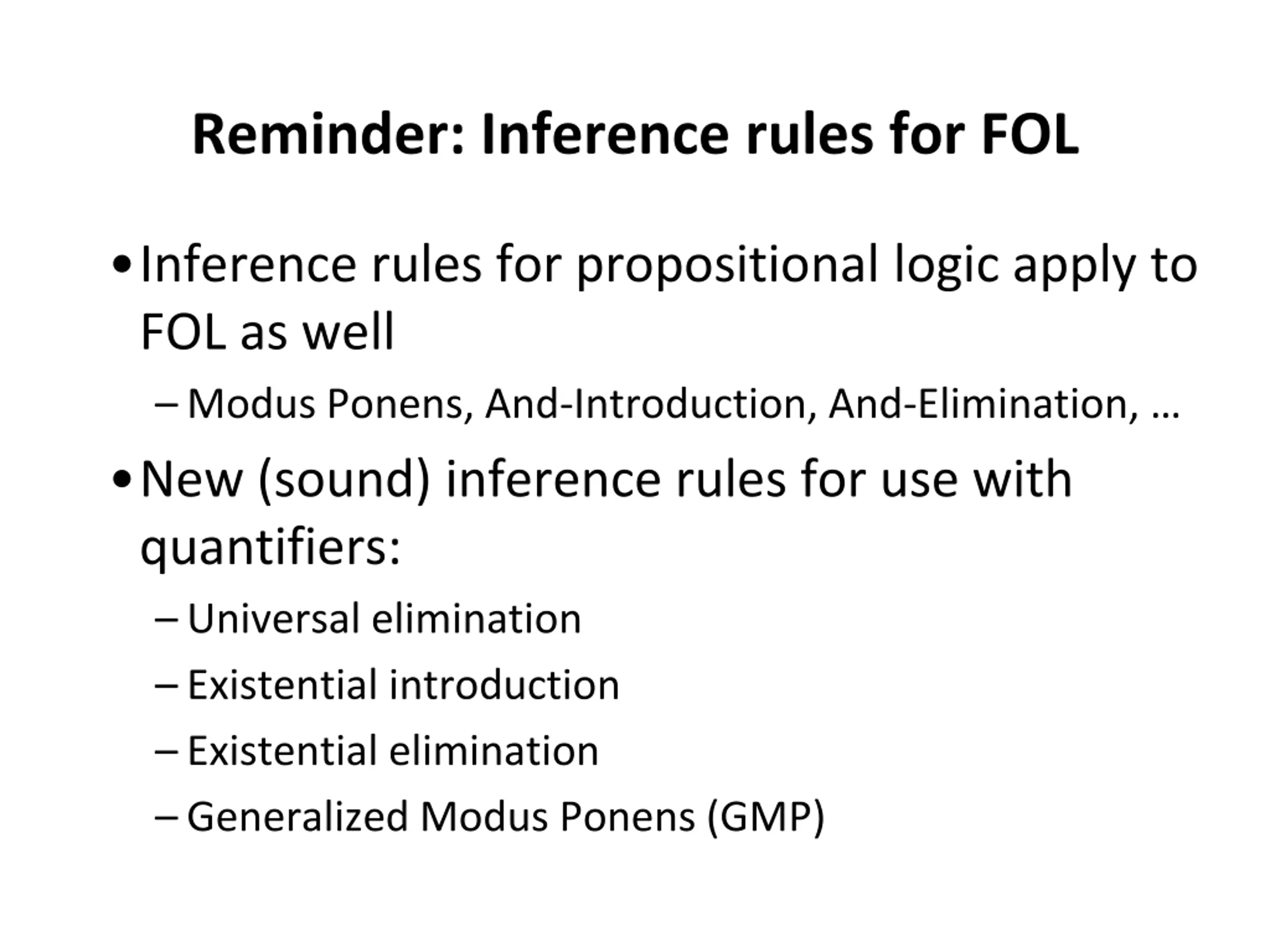 Reminder: Inference rules for FOL

• Inference rules for propositional logic apply to FOL as well

– Modus Ponens, And-Introduction, And-Elimination, …

• New (sound) inference rules for use with quantifiers:

– Universal elimination

– Existential introduction

– Existential elimination

– Generalized Modus Ponens (GMP)